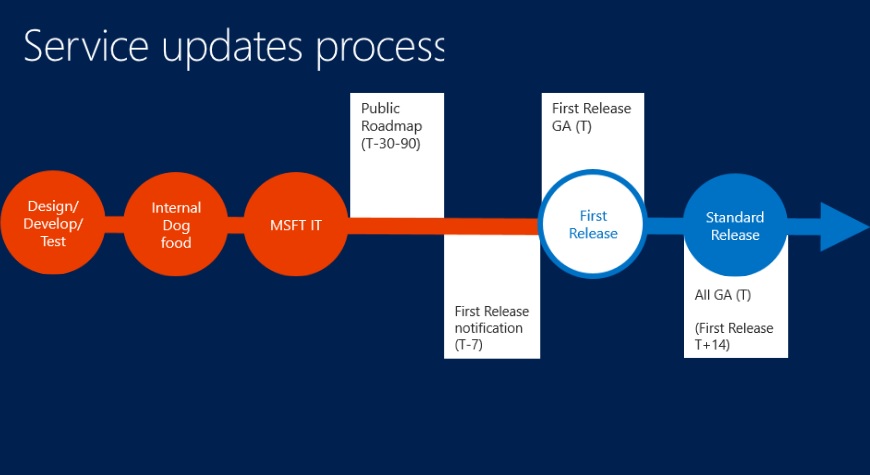 Service updates process

Design/ Develop/ Test

Internal Dog food

MSFT IT

Public Roadmap (T-30-90)

First Release notification (T-7)

First Release GA (T)

First Release

Standard Release

All GA (T)

(First Release T+14)